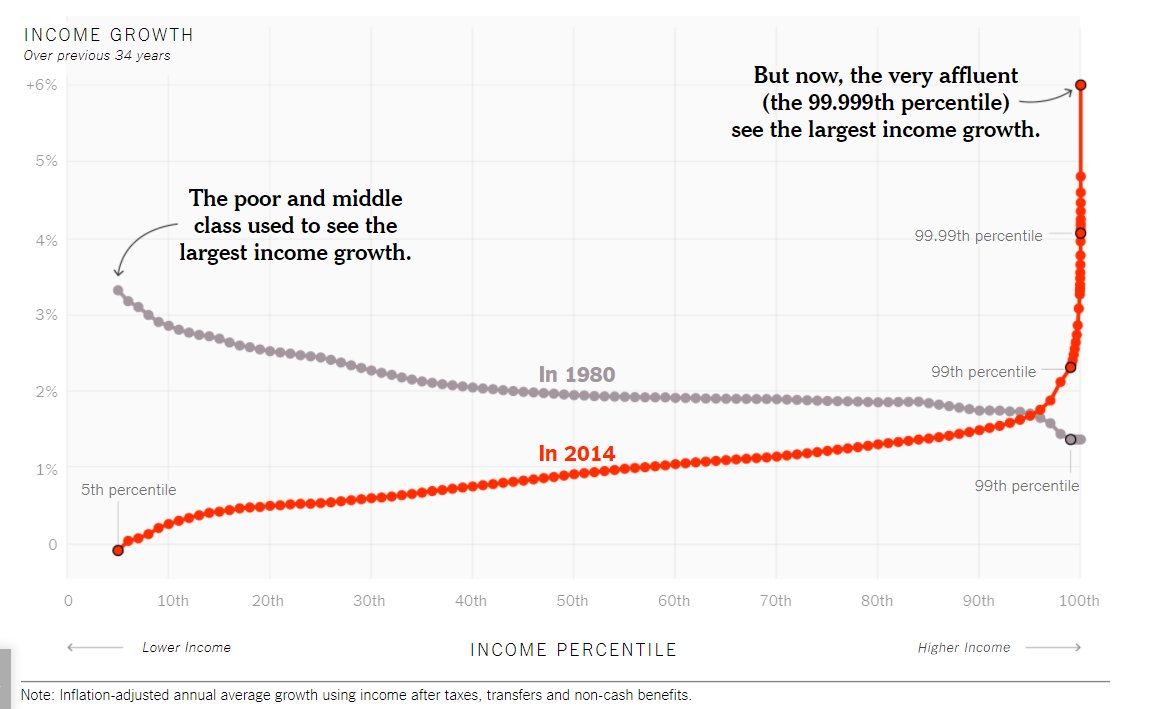 INCOME GROWTH
Over previous 34 years

+6%
5%
4%
3%
2%
1%
0

But now, the very affluent (the 99.999th percentile) see the largest income growth.

The poor and middle class used to see the largest income growth.

99.99th percentile

99th percentile

In 1980

In 2014

5th percentile

99th percentile

0
10th
20th
30th
40th
50th
60th
70th
80th
90th
100th

Lower Income
INCOME PERCENTILE
Higher Income

Note: Inflation-adjusted annual average growth using income after taxes, transfers and non-cash benefits.